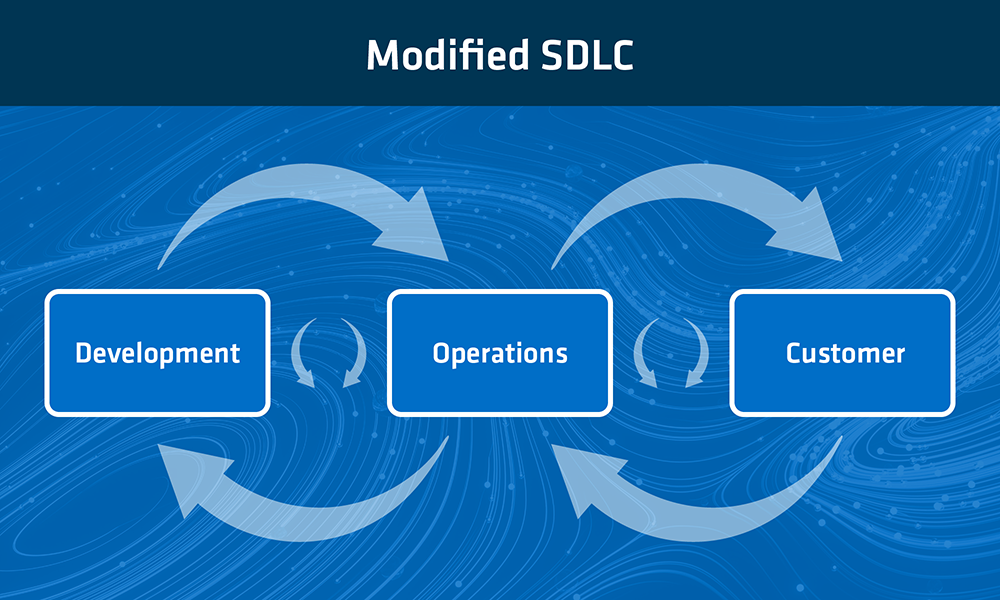 Modified SDLC

Development

Operations

Customer